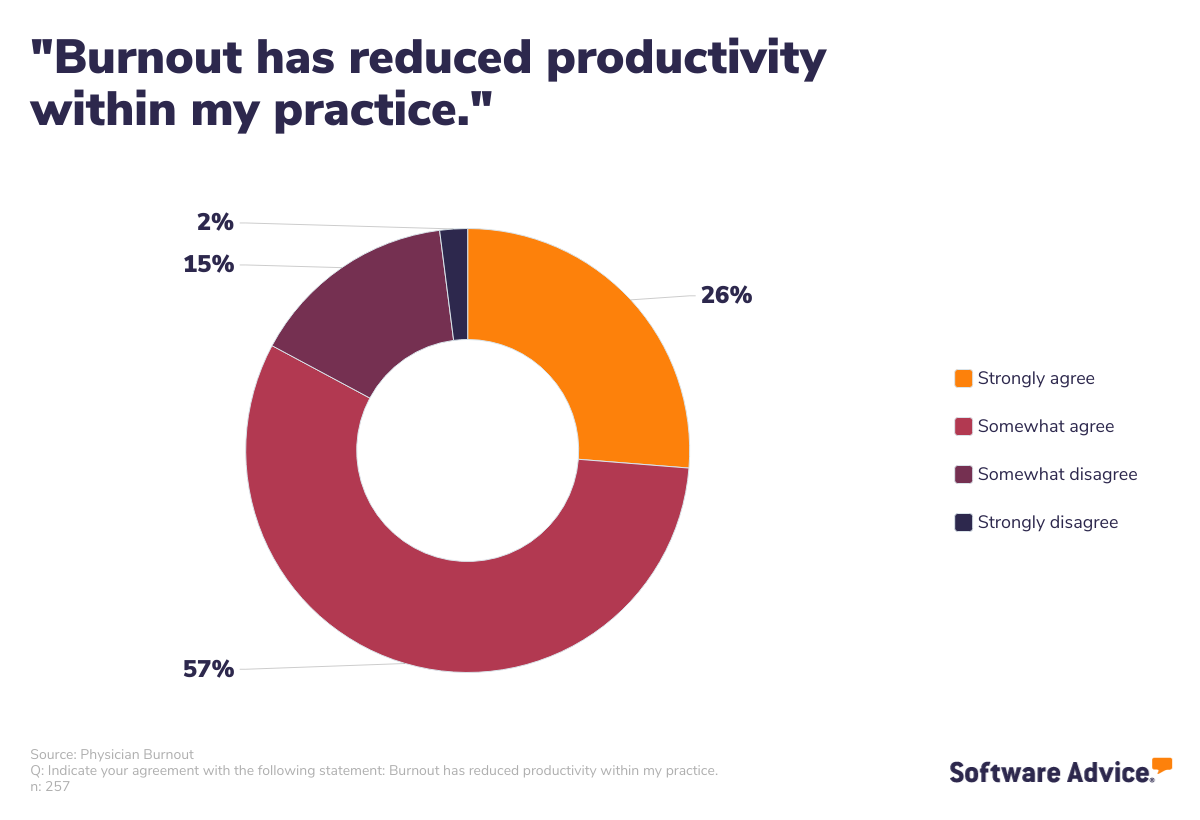 "Burnout has reduced productivity within my practice."

2%

15%

26%

57%

Strongly agree

Somewhat agree

Somewhat disagree

Strongly disagree

Source: Physician Burnout
Q: Indicate your agreement with the following statement: Burnout has reduced productivity within my practice.
n: 257

Software Advice.